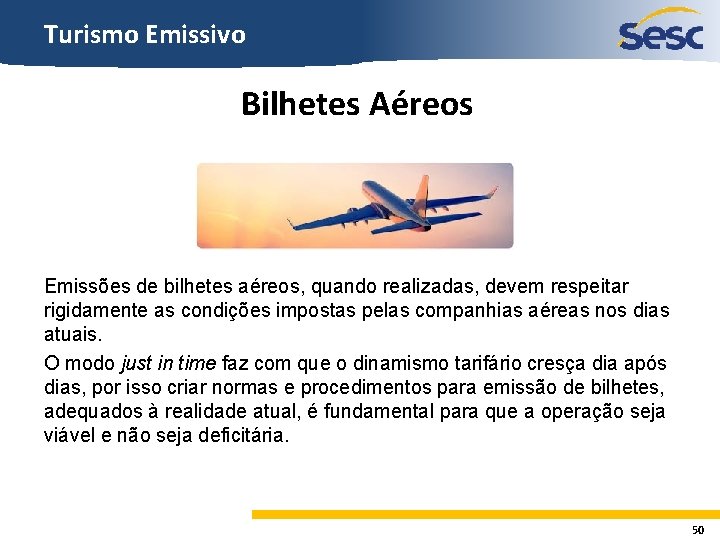 Turismo Emissivo

Sesc

Bilhetes Aéreos

Emissões de bilhetes aéreos, quando realizadas, devem respeitar rigidamente as condições impostas pelas companhias aéreas nos dias atuais.

O modo just in time faz com que o dinamismo tarifário cresça dia após dias, por isso criar normas e procedimentos para emissão de bilhetes, adequados à realidade atual, é fundamental para que a operação seja viável e não seja deficitária.

50